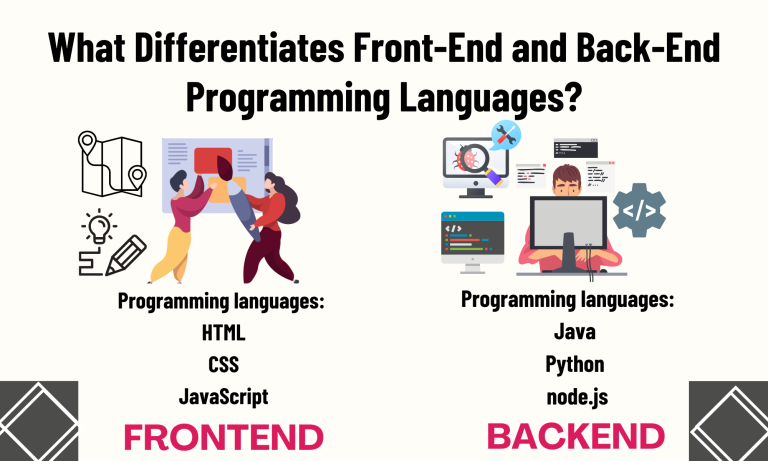 What Differentiates Front-End and Back-End Programming Languages?

</>

</>

Programming languages:
HTML
CSS
JavaScript

FRONTEND

Programming languages:
Java
Python
node.js

BACKEND